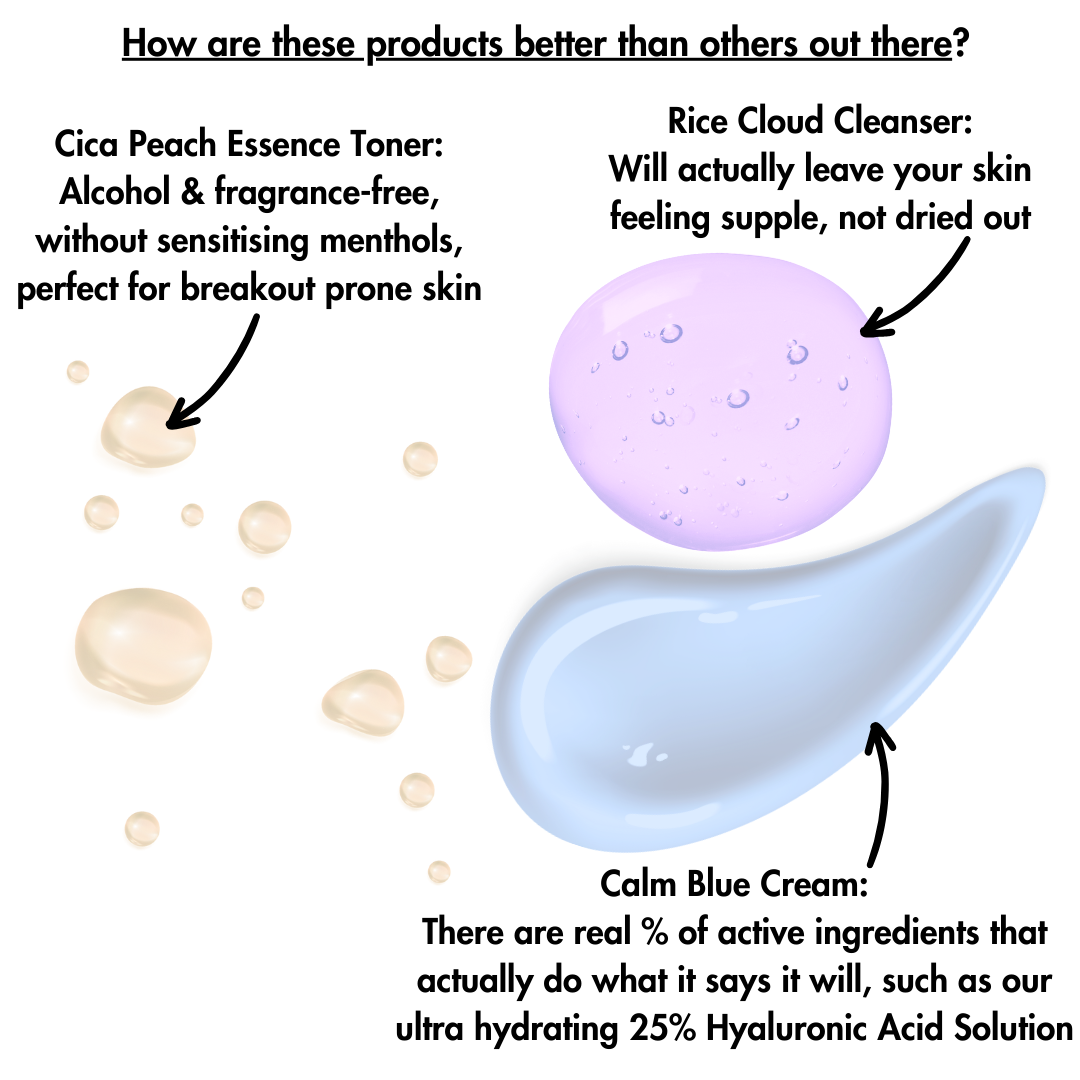 How are these products better than others out there?

Cica Peach Essence Toner:
Alcohol & fragrance-free, without sensitising menthols, perfect for breakout prone skin

Rice Cloud Cleanser:
Will actually leave your skin feeling supple, not dried out

Calm Blue Cream:
There are real % of active ingredients that actually do what it says it will, such as our ultra hydrating 25% Hyaluronic Acid Solution